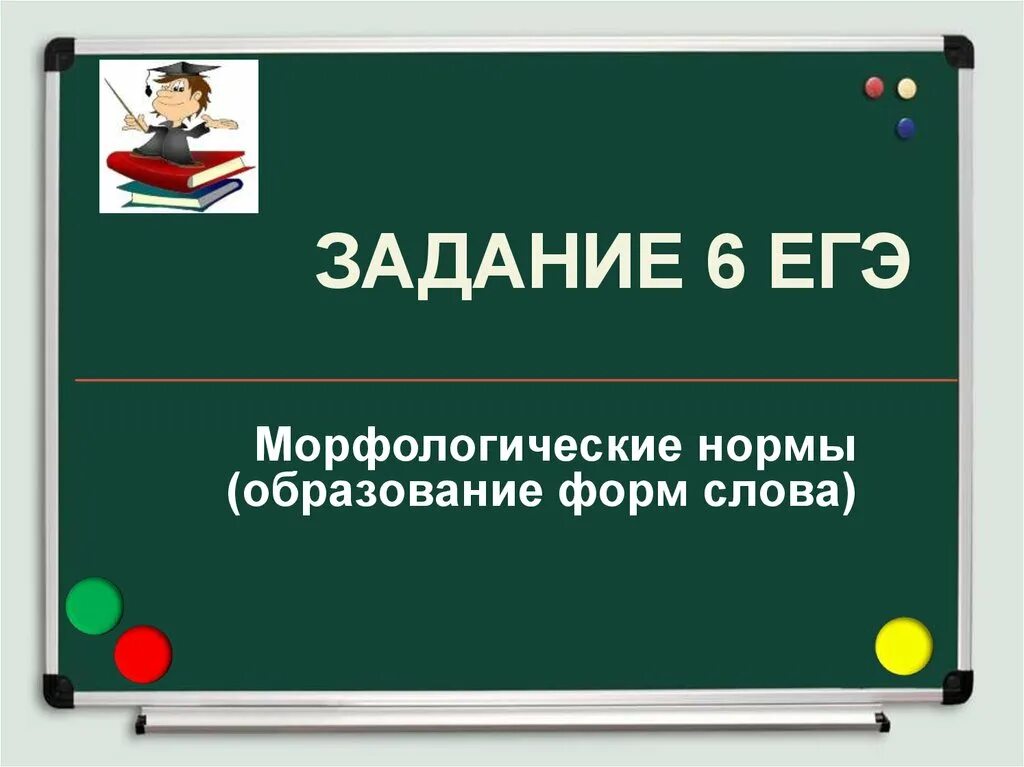 ЗАДАНИЕ 6 ЕГЭ

Морфологические нормы (образование форм слова)